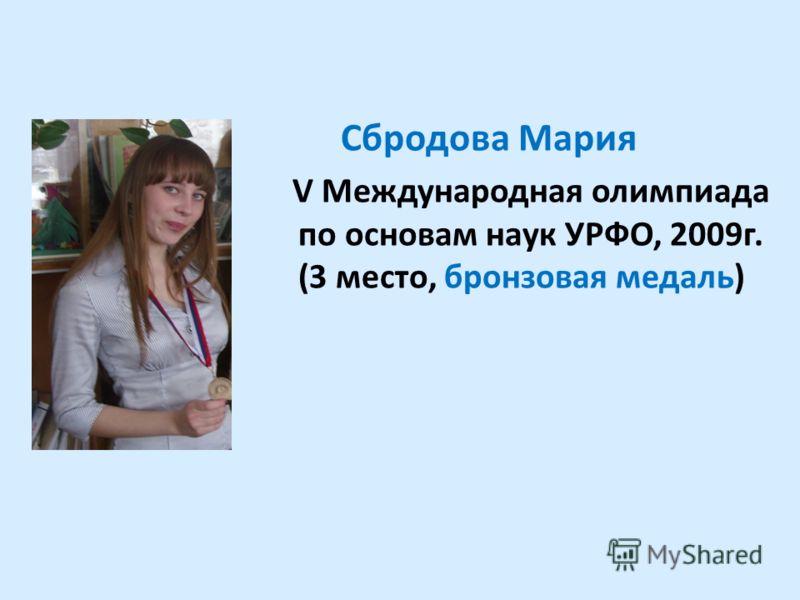 Сбродова Мария

V Международная олимпиада по основам наук УРФО, 2009г. (3 место, бронзовая медаль)

MyShared